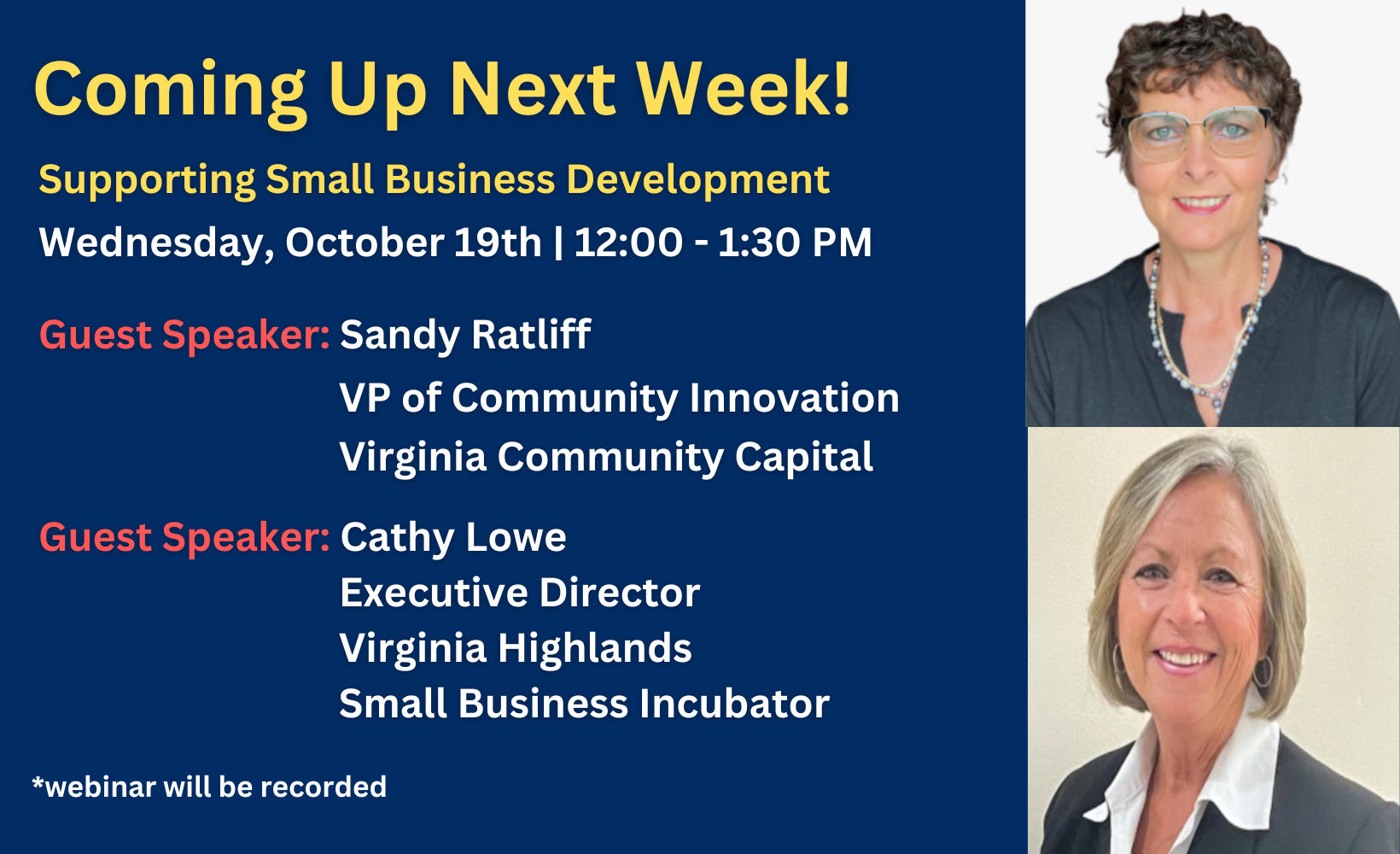 Coming Up Next Week!

Supporting Small Business Development

Wednesday, October 19th | 12:00 - 1:30 PM

Guest Speaker: Sandy Ratliff
VP of Community Innovation
Virginia Community Capital

Guest Speaker: Cathy Lowe
Executive Director
Virginia Highlands
Small Business Incubator

*webinar will be recorded